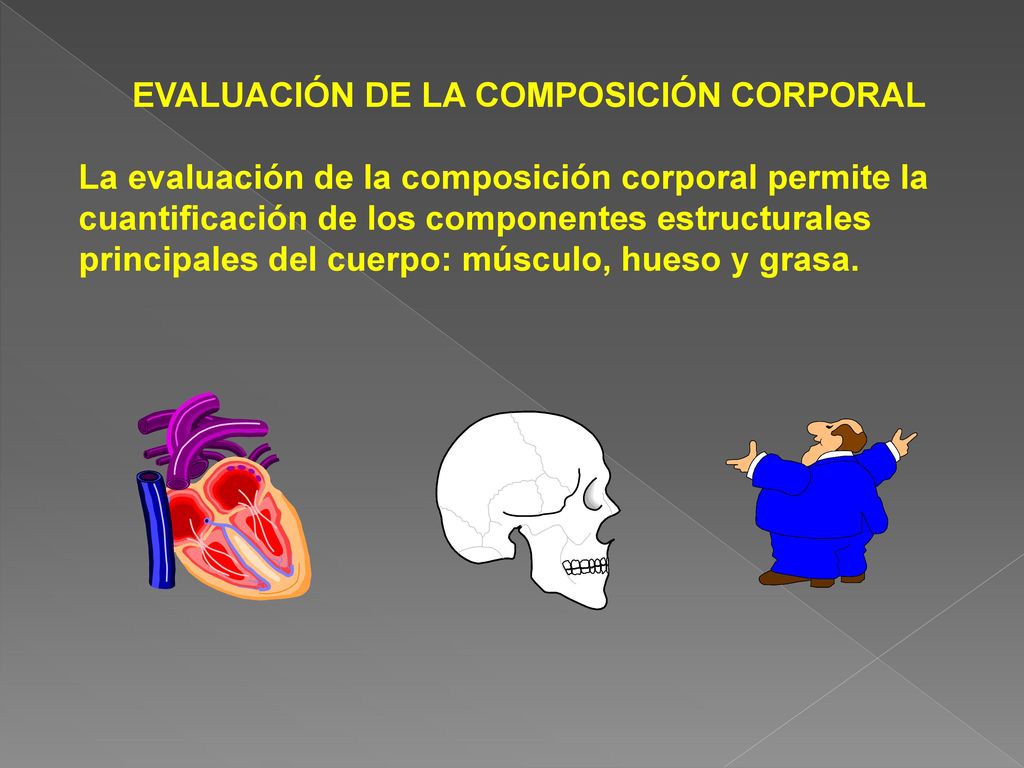 EVALUACIÓN DE LA COMPOSICIÓN CORPORAL

La evaluación de la composición corporal permite la cuantificación de los componentes estructurales principales del cuerpo: músculo, hueso y grasa.